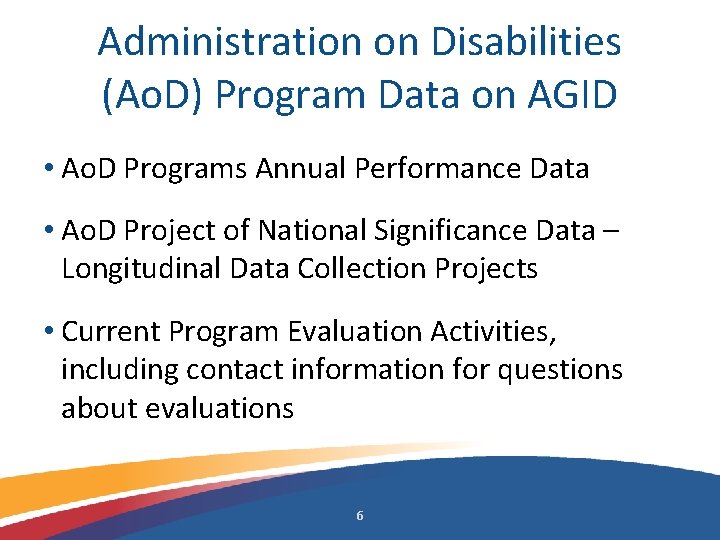 Administration on Disabilities (AoD) Program Data on AGID

• AoD Programs Annual Performance Data

• AoD Project of National Significance Data – Longitudinal Data Collection Projects

• Current Program Evaluation Activities, including contact information for questions about evaluations

6